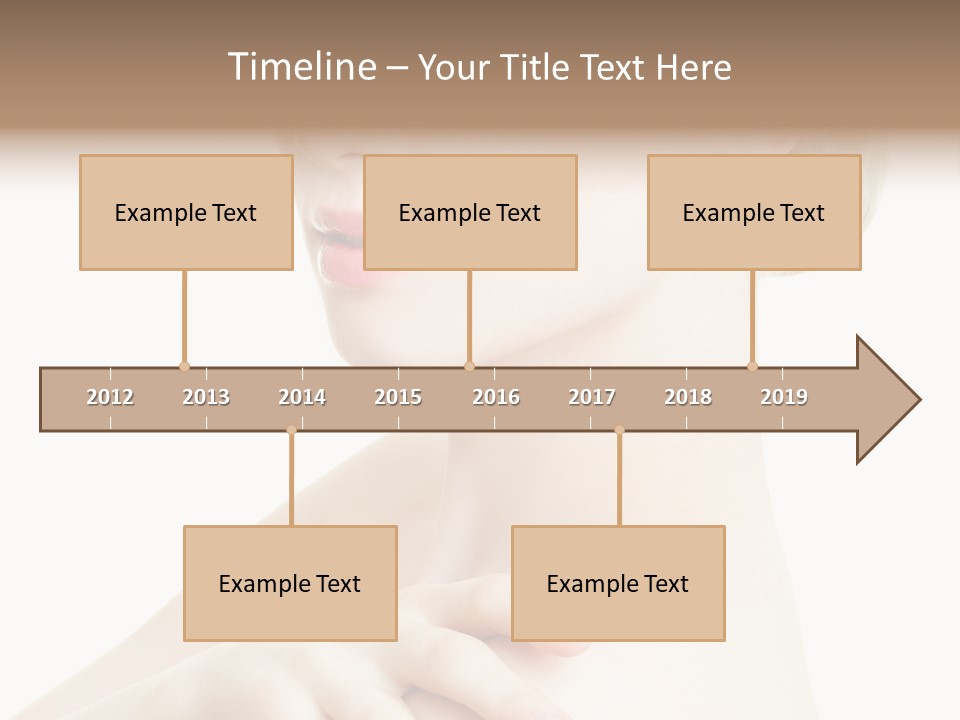 Timeline – Your Title Text Here

Example Text

Example Text

Example Text

2012 2013 2014 2015 2016 2017 2018 2019

Example Text

Example Text